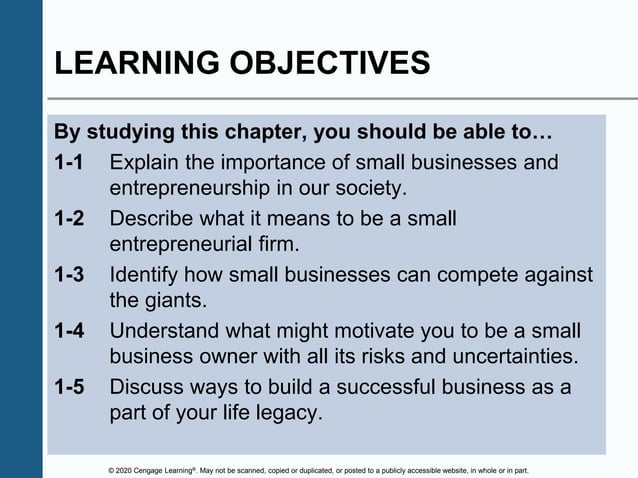 LEARNING OBJECTIVES

By studying this chapter, you should be able to…

1-1 Explain the importance of small businesses and entrepreneurship in our society.

1-2 Describe what it means to be a small entrepreneurial firm.

1-3 Identify how small businesses can compete against the giants.

1-4 Understand what might motivate you to be a small business owner with all its risks and uncertainties.

1-5 Discuss ways to build a successful business as a part of your life legacy.

© 2020 Cengage Learning®. May not be scanned, copied or duplicated, or posted to a publicly accessible website, in whole or in part.